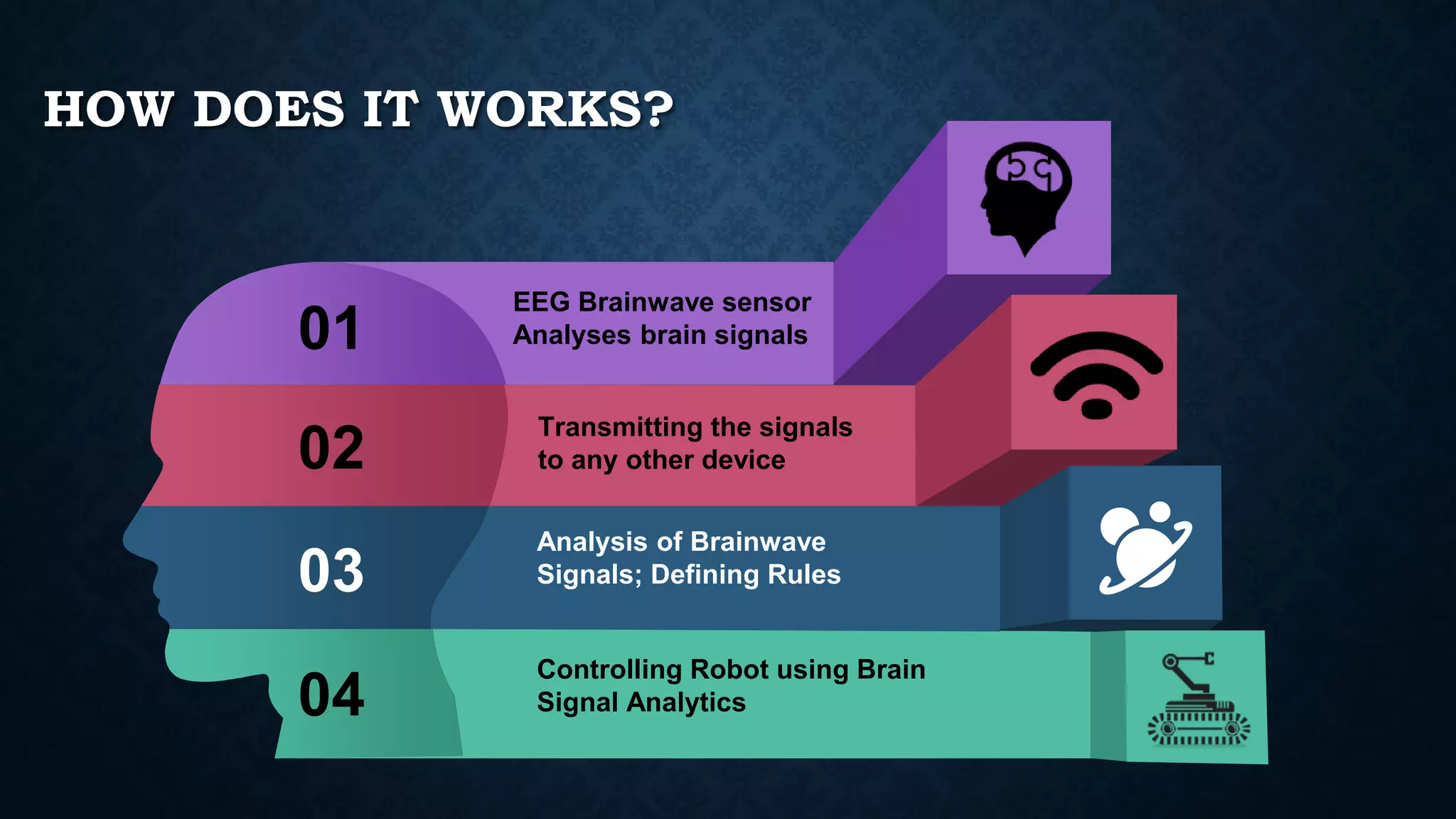 HOW DOES IT WORKS?

01
EEG Brainwave sensor Analyses brain signals

02
Transmitting the signals to any other device

03
Analysis of Brainwave Signals; Defining Rules

04
Controlling Robot using Brain Signal Analytics